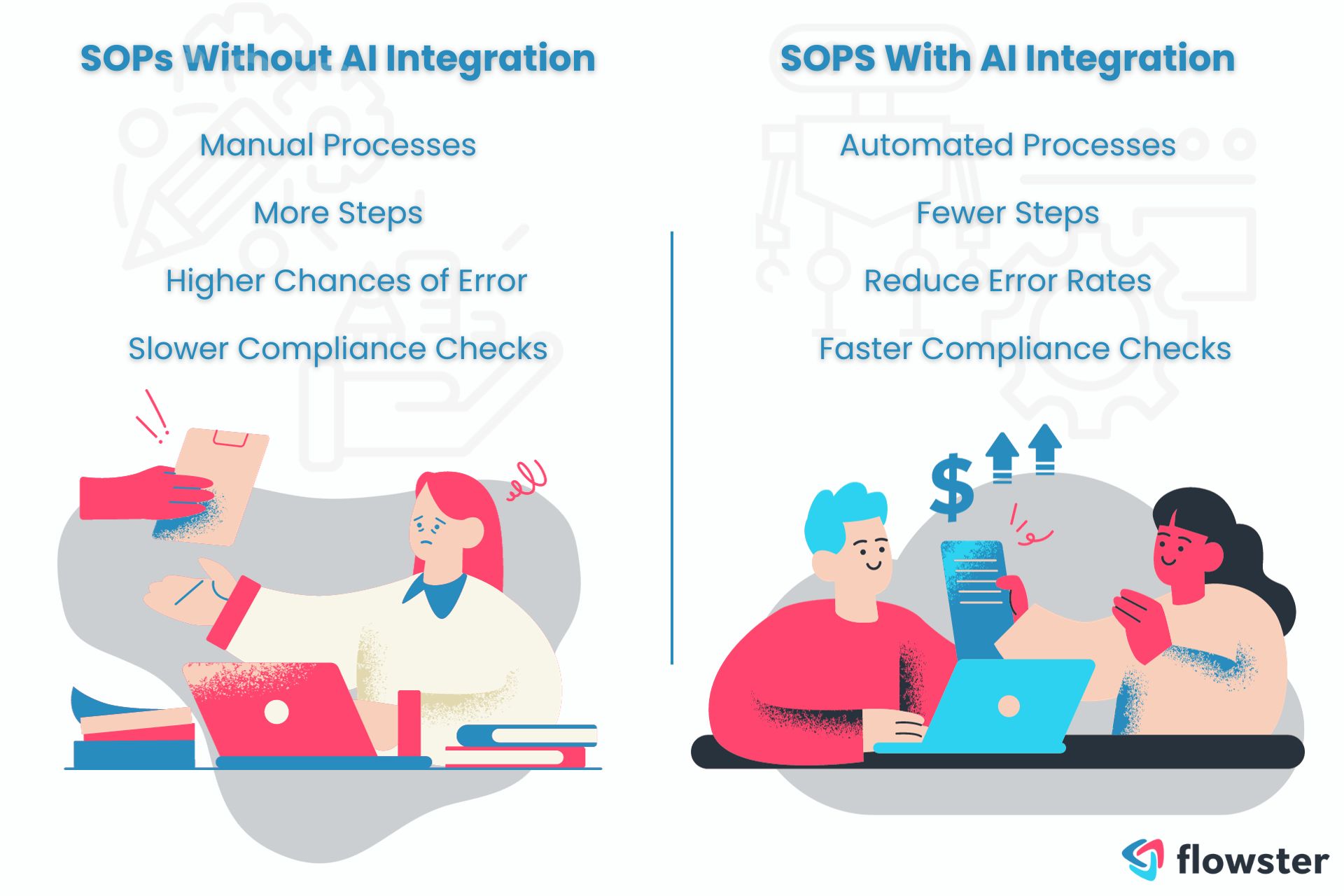 SOPs Without AI Integration

Manual Processes

More Steps

Higher Chances of Error

Slower Compliance Checks

SOPS With AI Integration

Automated Processes

Fewer Steps

Reduce Error Rates

Faster Compliance Checks

$

flowster